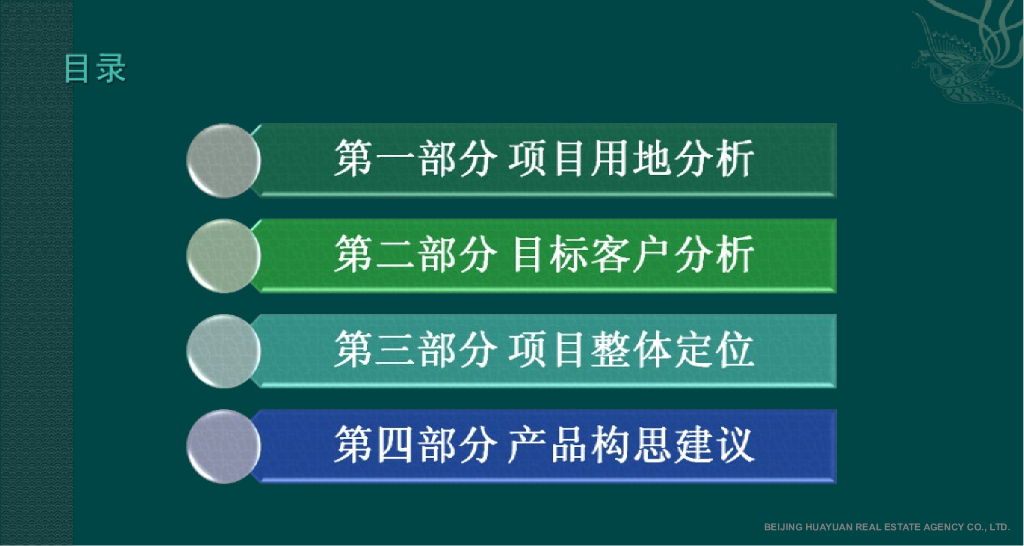 目录

第一部分 项目用地分析

第二部分 目标客户分析

第三部分 项目整体定位

第四部分 产品构思建议

BEIJING HUAYUAN REAL ESTATE AGENCY CO., LTD.